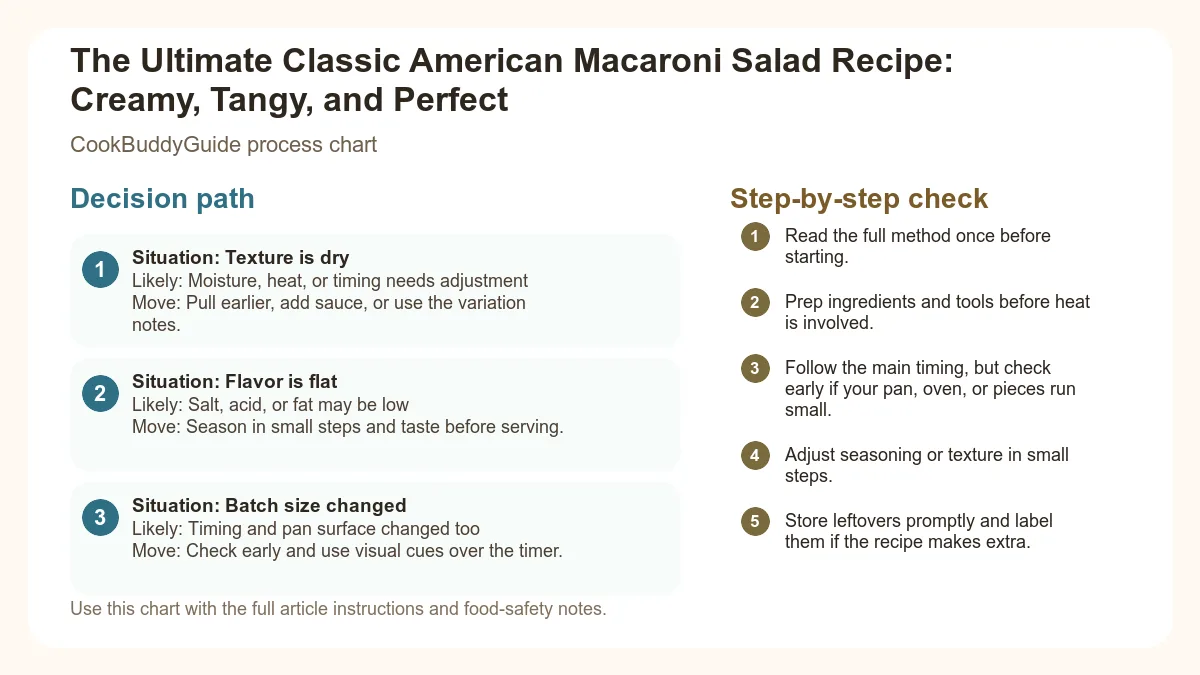 The Ultimate Classic American Macaroni Salad Recipe: Creamy, Tangy, and Perfect

CookBuddyGuide process chart

Decision path

1 Situation: Texture is dry
Likely: Moisture, heat, or timing needs adjustment
Move: Pull earlier, add sauce, or use the variation notes.

2 Situation: Flavor is flat
Likely: Salt, acid, or fat may be low
Move: Season in small steps and taste before serving.

3 Situation: Batch size changed
Likely: Timing and pan surface changed too
Move: Check early and use visual cues over the timer.

Use this chart with the full article instructions and food-safety notes.

Step-by-step check

1 Read the full method once before starting.

2 Prep ingredients and tools before heat is involved.

3 Follow the main timing, but check early if your pan, oven, or pieces run small.

4 Adjust seasoning or texture in small steps.

5 Store leftovers promptly and label them if the recipe makes extra.